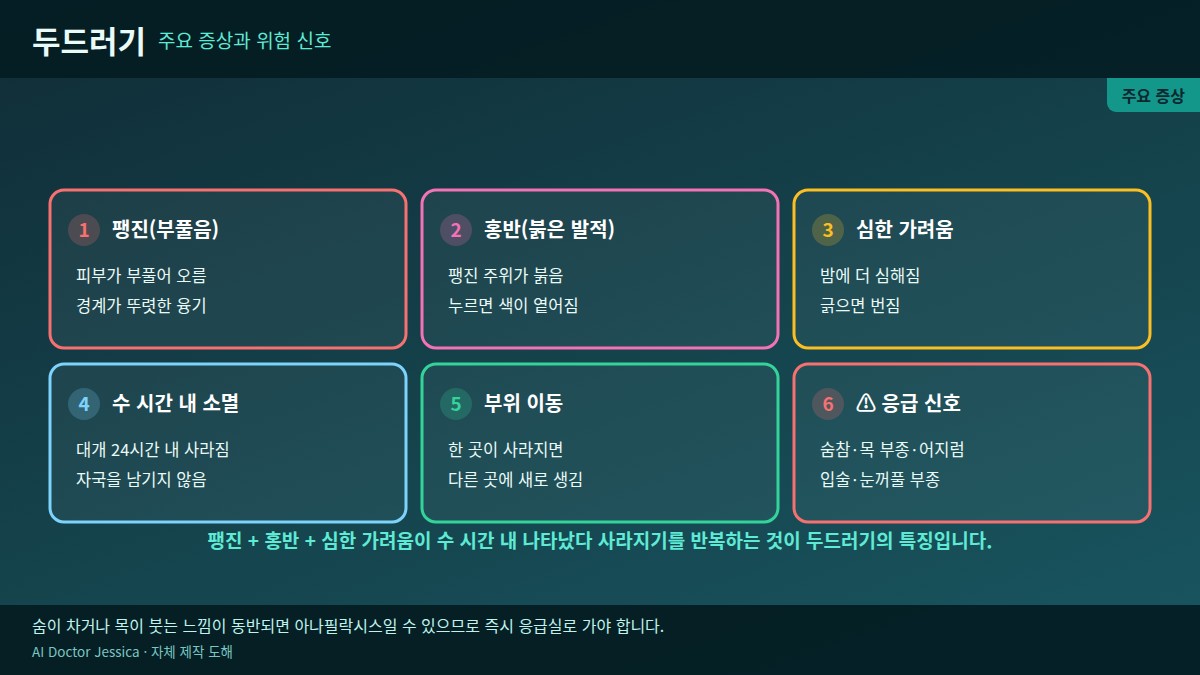 두드러기 주요 증상과 위험 신호

주요 증상

1 팽진(부풀음)
피부가 부풀어 오름
경계가 뚜렷한 융기

2 홍반(붉은 발적)
팽진 주위가 붉음
누르면 색이 옅어짐

3 심한 가려움
밤에 더 심해짐
긁으면 번짐

4 수 시간 내 소멸
대개 24시간 내 사라짐
자국을 남기지 않음

5 부위 이동
한 곳이 사라지면
다른 곳에 새로 생김

6 ⚠ 응급 신호
숨참·목 부종·어지럼
입술·눈꺼풀 부종

팽진 + 홍반 + 심한 가려움이 수 시간 내 나타났다 사라지기를 반복하는 것이 두드러기의 특징입니다.

숨이 차거나 목이 붓는 느낌이 동반되면 아나필락시스일 수 있으므로 즉시 응급실로 가야 합니다.
AI Doctor Jessica · 자체 제작 도해